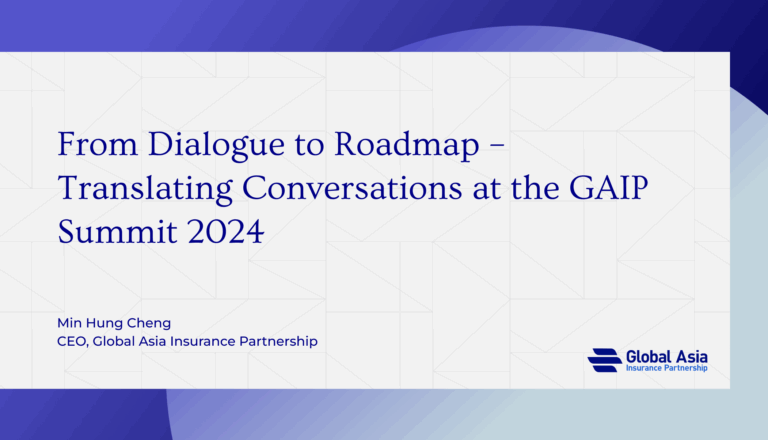 From Dialogue to Roadmap – Translating Conversations at the GAIP Summit 2024

Min Hung Cheng
CEO, Global Asia Insurance Partnership

Global Asia
Insurance Partnership